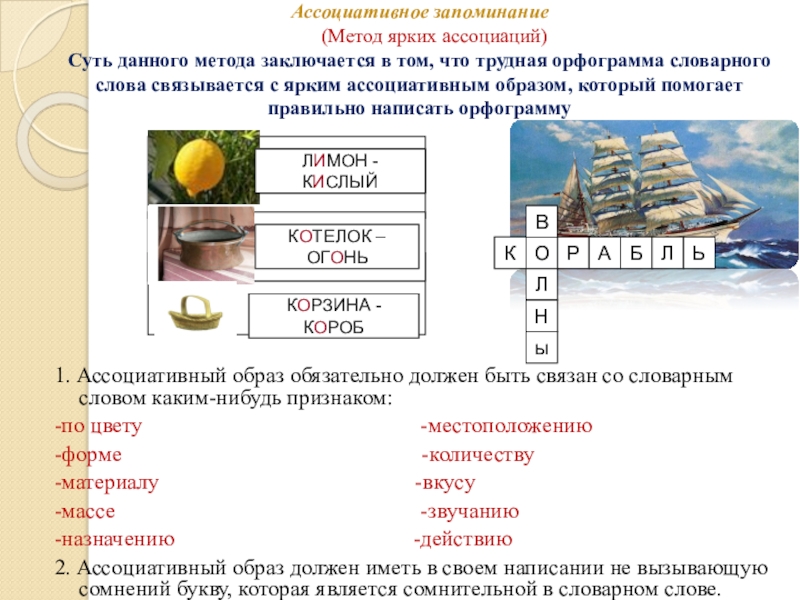 Ассоциативное запоминание
(Метод ярких ассоциаций)
Суть данного метода заключается в том, что трудная орфограмма словарного слова связывается с ярким ассоциативным образом, который помогает правильно написать орфограмму

ЛИМОН - КИСЛЫЙ

КОТЕЛОК – ОГОНЬ

КОРЗИНА - КОРОБ

В
К О Р А Б Л Ь
Л
Н
Ы

1. Ассоциативный образ обязательно должен быть связан со словарным словом каким-нибудь признаком:

-по цвету
-форме
-материалу
-массе
-назначению

-местоположению
-количеству
-вкусу
-звучанию
-действию

2. Ассоциативный образ должен иметь в своем написании не вызывающую сомнений букву, которая является сомнительной в словарном слове.